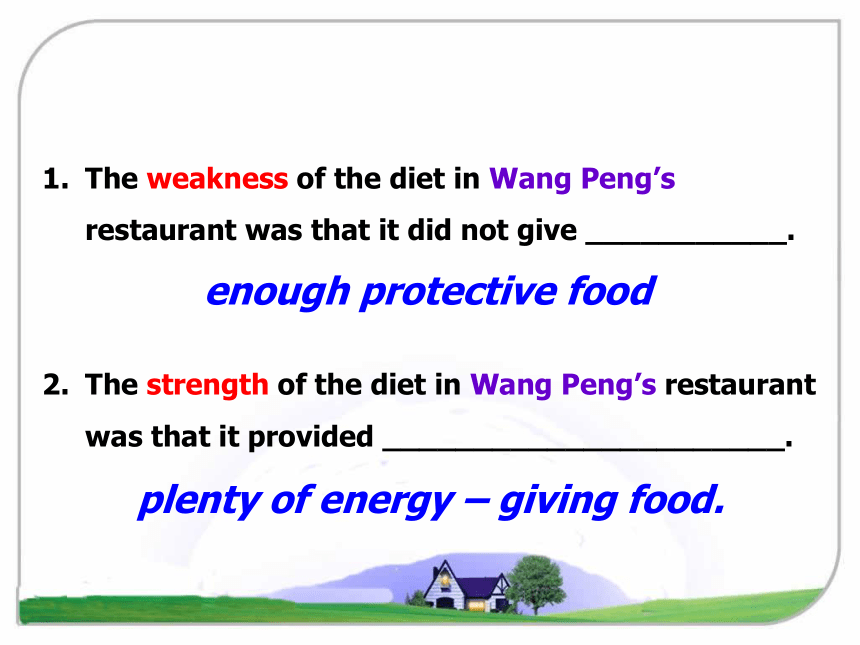 1. The weakness of the diet in Wang Peng’s restaurant was that it did not give ____________.

enough protective food

2. The strength of the diet in Wang Peng’s restaurant was that it provided ________________________.

plenty of energy – giving food.